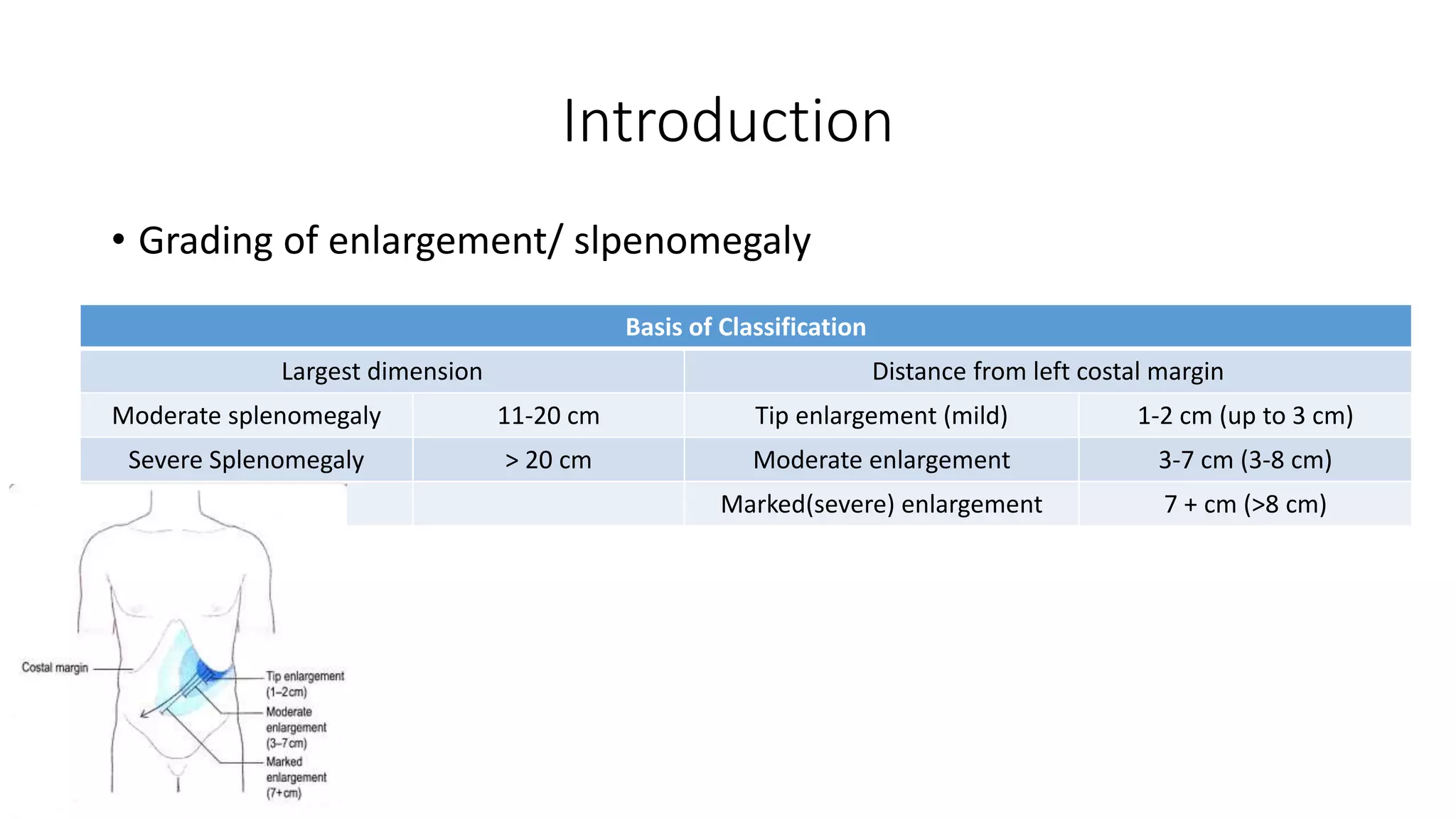 Introduction

• Grading of enlargement/ slpenomegaly

| Basis of Classification | | | |
|---|---|---|---|
| Largest dimension | | Distance from left costal margin | |
| Moderate splenomegaly | 11-20 cm | Tip enlargement (mild) | 1-2 cm (up to 3 cm) |
| Severe Splenomegaly | > 20 cm | Moderate enlargement | 3-7 cm (3-8 cm) |
| | | Marked(severe) enlargement | 7 + cm (>8 cm) |

Costal margin

Tip enlargement (1–2cm)

Moderate enlargement (3–7cm)

Marked enlargement (7+cm)